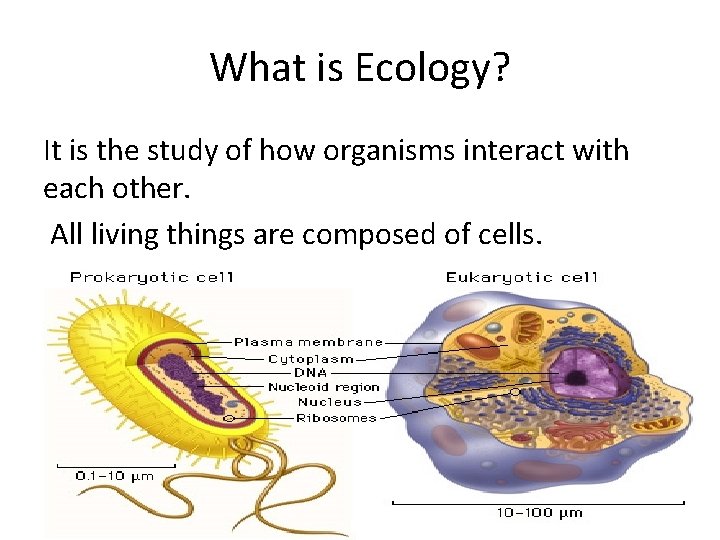 What is Ecology?

It is the study of how organisms interact with each other.

All living things are composed of cells.

Prokaryotic cell

Eukaryotic cell

Plasma membrane
Cytoplasm
DNA
Nucleoid region
Nucleus
Ribosomes

0.1–10 μm

10–100 μm